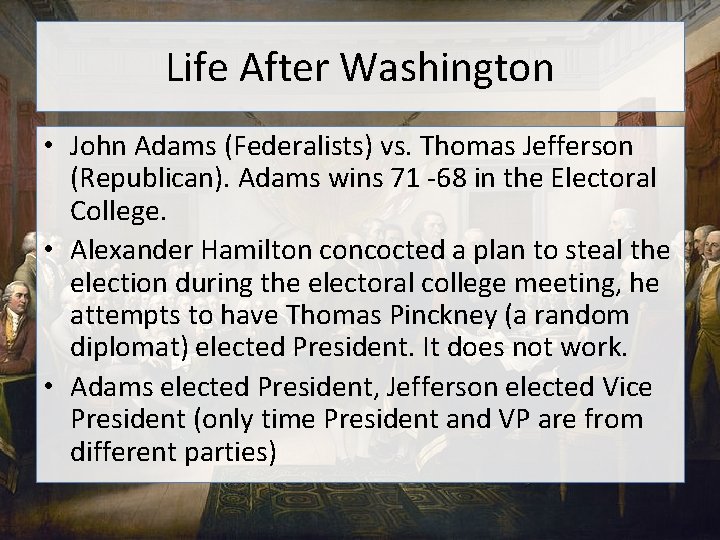 Life After Washington

• John Adams (Federalists) vs. Thomas Jefferson (Republican). Adams wins 71 -68 in the Electoral College.
• Alexander Hamilton concocted a plan to steal the election during the electoral college meeting, he attempts to have Thomas Pinckney (a random diplomat) elected President. It does not work.
• Adams elected President, Jefferson elected Vice President (only time President and VP are from different parties)